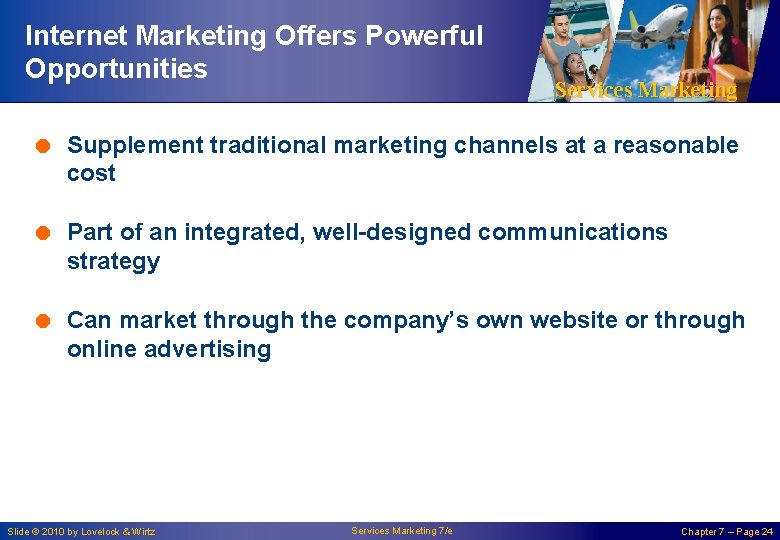 Internet Marketing Offers Powerful Opportunities

Services Marketing

Supplement traditional marketing channels at a reasonable cost

Part of an integrated, well-designed communications strategy

Can market through the company's own website or through online advertising

Slide © 2010 by Lovelock & Wirtz

Services Marketing 7/e

Chapter 7 – Page 24